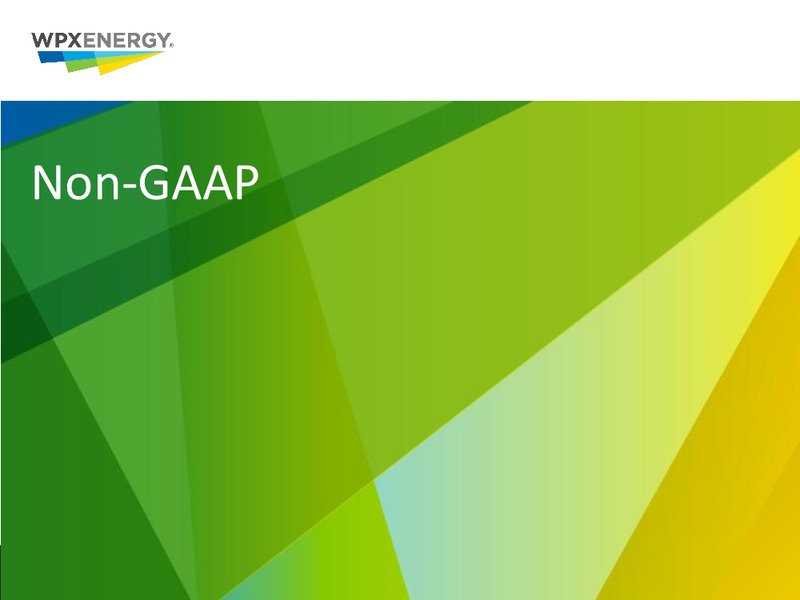 WPXENERGY®

Non-GAAP